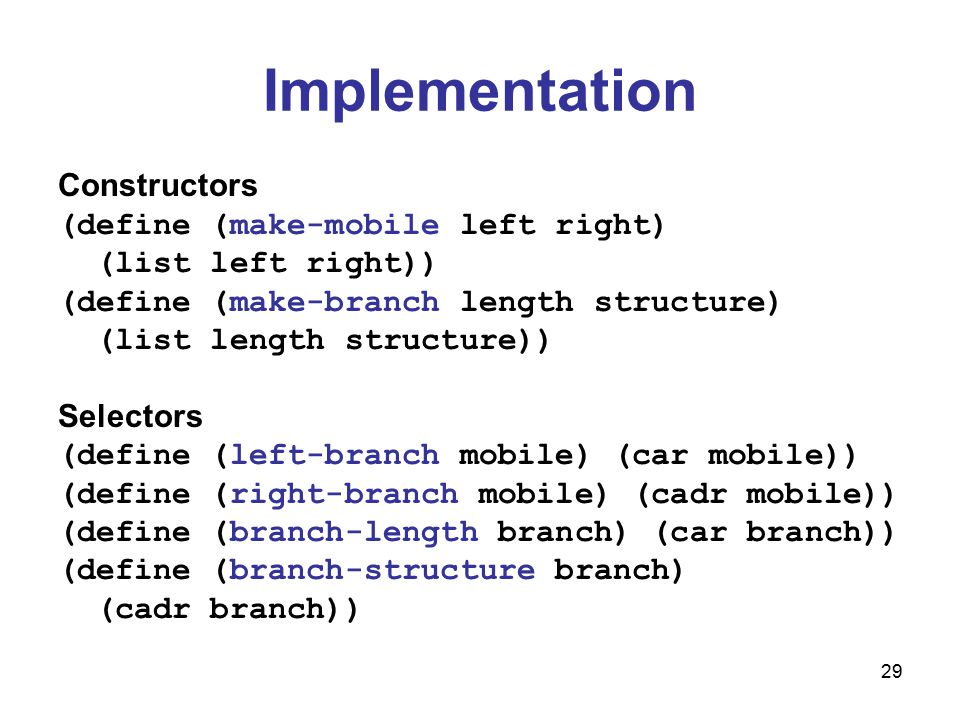 Implementation

Constructors
(define (make-mobile left right)
  (list left right))
(define (make-branch length structure)
  (list length structure))

Selectors
(define (left-branch mobile) (car mobile))
(define (right-branch mobile) (cadr mobile))
(define (branch-length branch) (car branch))
(define (branch-structure branch)
  (cadr branch))

29